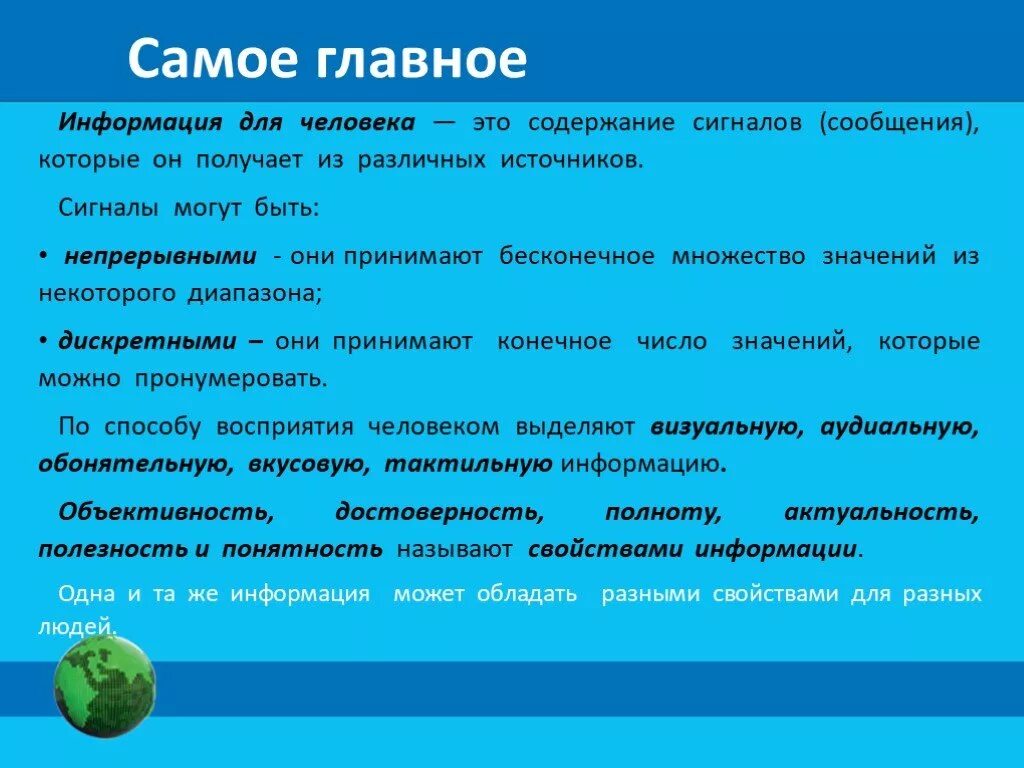 Самое главное

Информация для человека — это содержание сигналов (сообщения), которые он получает из различных источников.

Сигналы могут быть:

• непрерывными - они принимают бесконечное множество значений из некоторого диапазона;

• дискретными – они принимают конечное число значений, которые можно пронумеровать.

По способу восприятия человеком выделяют визуальную, аудиальную, обонятельную, вкусовую, тактильную информацию.

Объективность, достоверность, полноту, актуальность, полезность и понятность называют свойствами информации.

Одна и та же информация может обладать разными свойствами для разных людей.